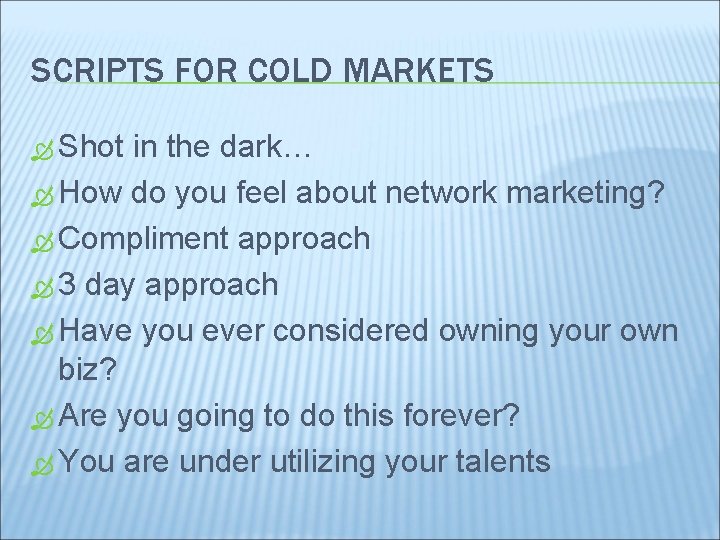 SCRIPTS FOR COLD MARKETS

Shot in the dark…

How do you feel about network marketing?

Compliment approach

3 day approach

Have you ever considered owning your own biz?

Are you going to do this forever?

You are under utilizing your talents